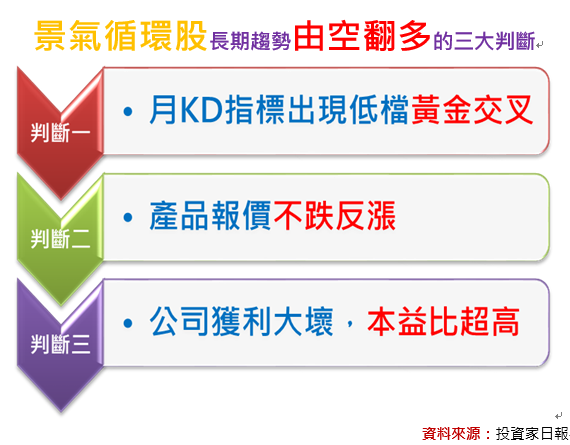 景氣循環股長期趨勢由空翻多的三大判斷

判斷一
• 月KD指標出現低檔黃金交叉

判斷二
• 產品報價不跌反漲

判斷三
• 公司獲利大壞，本益比超高

資料來源：投資家日報